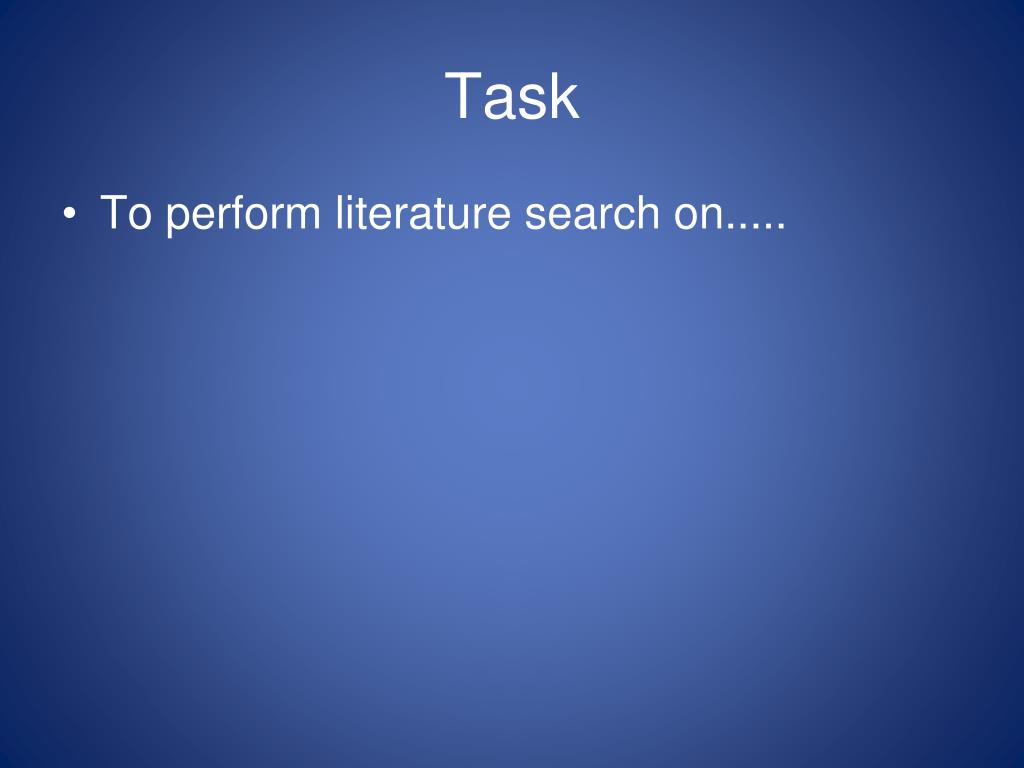 Task

• To perform literature search on.....